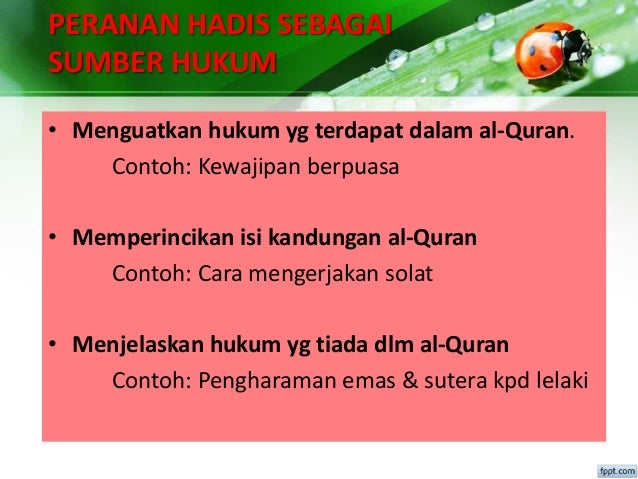 PERANAN HADIS SEBAGAI SUMBER HUKUM

• Menguatkan hukum yg terdapat dalam al-Quran.
Contoh: Kewajipan berpuasa

• Memperincikan isi kandungan al-Quran
Contoh: Cara mengerjakan solat

• Menjelaskan hukum yg tiada dlm al-Quran
Contoh: Pengharaman emas & sutera kpd lelaki

fppt.com